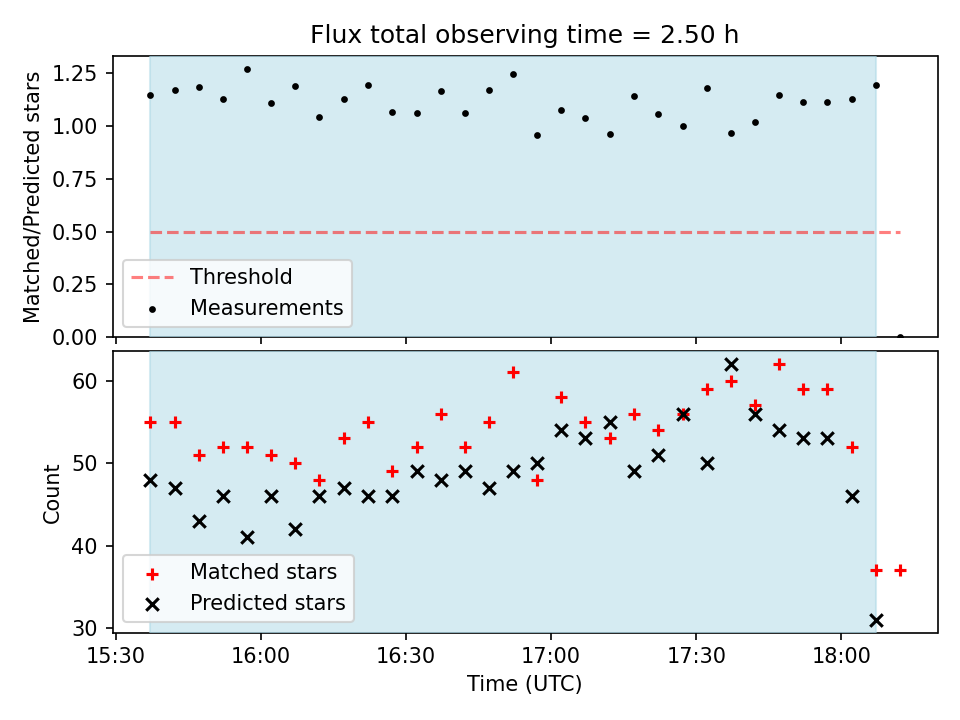 Flux total observing time = 2.50 h

Matched/Predicted stars

1.25
1.00
0.75
0.50
0.25
0.00

Threshold
Measurements

Count

60
50
40
30

Matched stars
Predicted stars

15:30
16:00
16:30
17:00
17:30
18:00

Time (UTC)